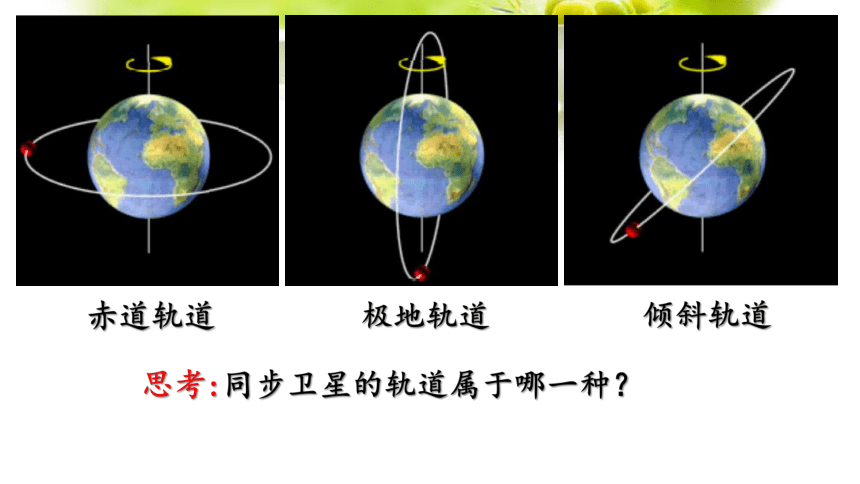 赤道轨道　　极地轨道　　倾斜轨道

思考:同步卫星的轨道属于哪一种?